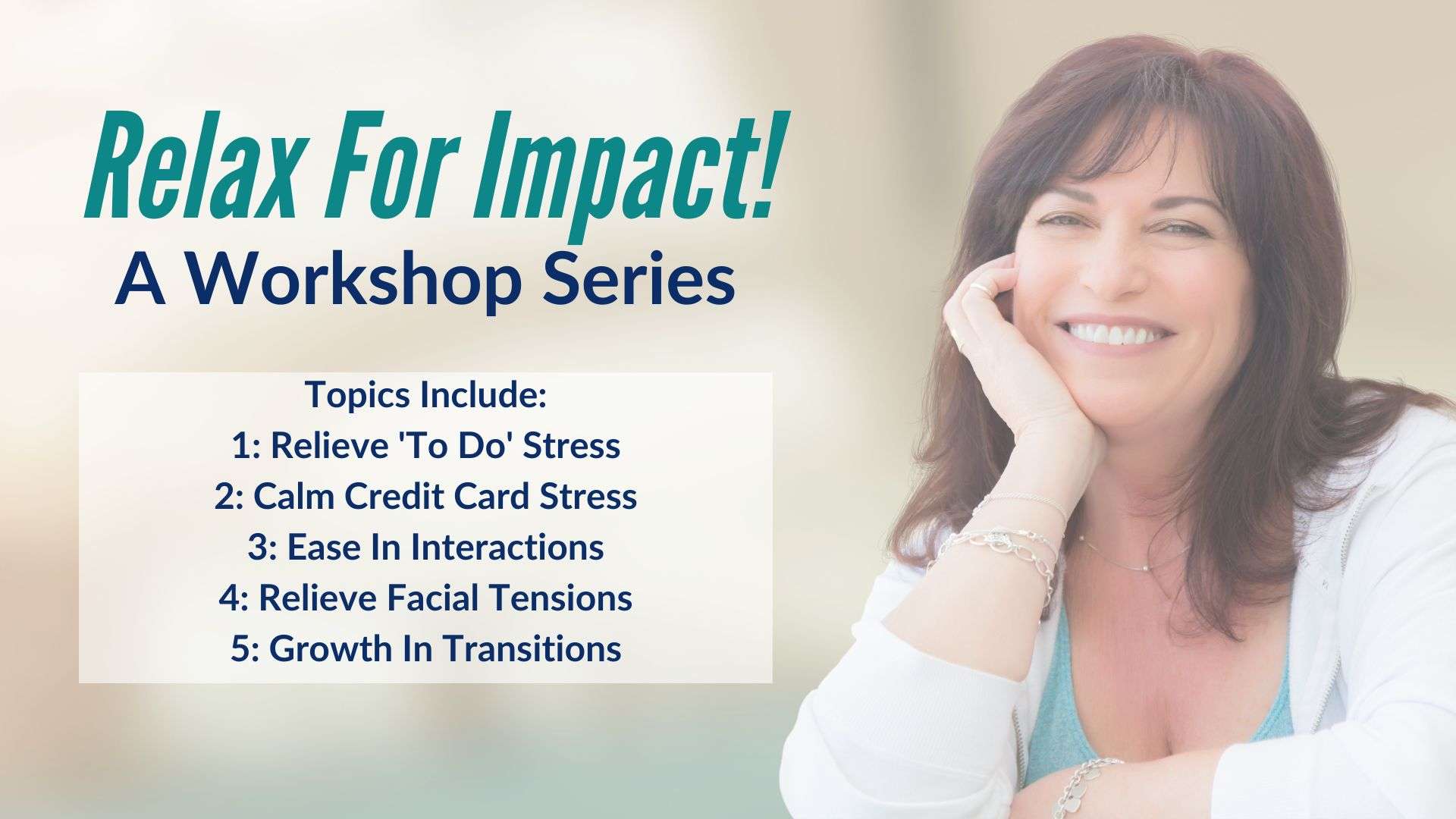 Relax For Impact!
A Workshop Series

Topics Include:
1: Relieve 'To Do' Stress
2: Calm Credit Card Stress
3: Ease In Interactions
4: Relieve Facial Tensions
5: Growth In Transitions